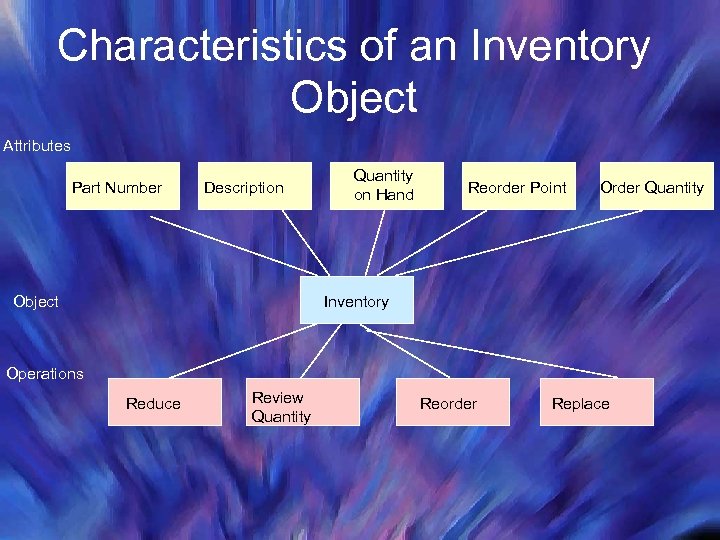 Characteristics of an Inventory Object

Attributes

Part Number

Description

Quantity on Hand

Reorder Point

Order Quantity

Object

Inventory

Operations

Reduce

Review Quantity

Reorder

Replace